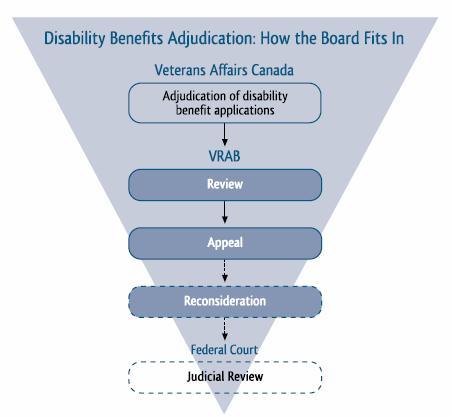 Disability Benefits Adjudication: How the Board Fits In

Veterans Affairs Canada

Adjudication of disability benefit applications

VRAB

Review

Appeal

Reconsideration

Federal Court

Judicial Review